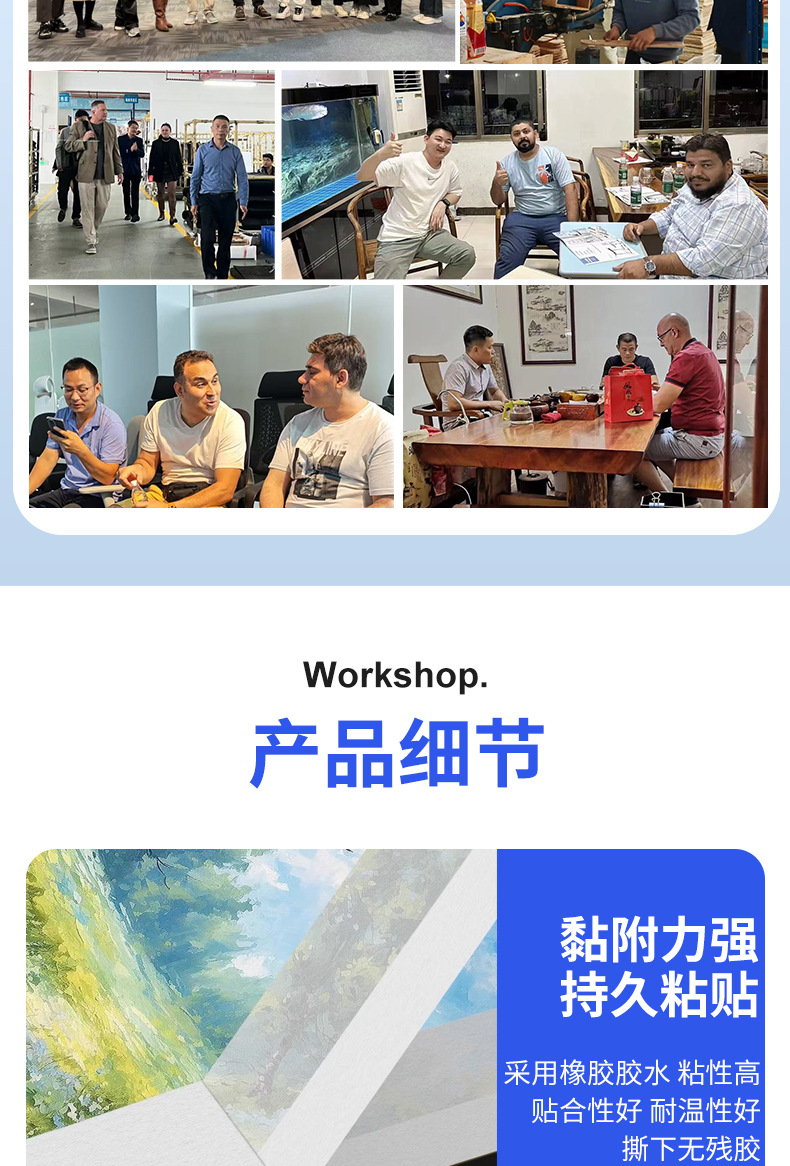 Workshop.

产品细节

黏附力强
持久粘贴

采用橡胶胶水 粘性高
贴合性好 耐温性好
撕下无残胶